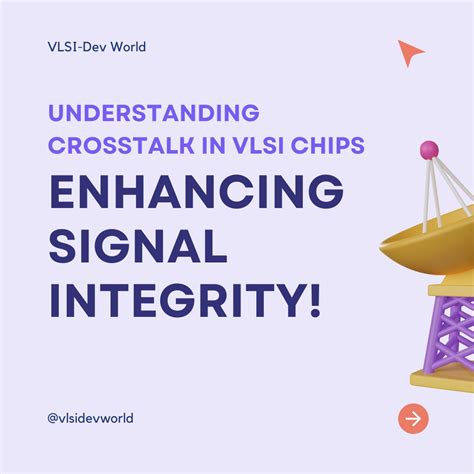 VLSI-Dev World

UNDERSTANDING CROSSTALK IN VLSI CHIPS

ENHANCING SIGNAL INTEGRITY!

@vlsidevworld